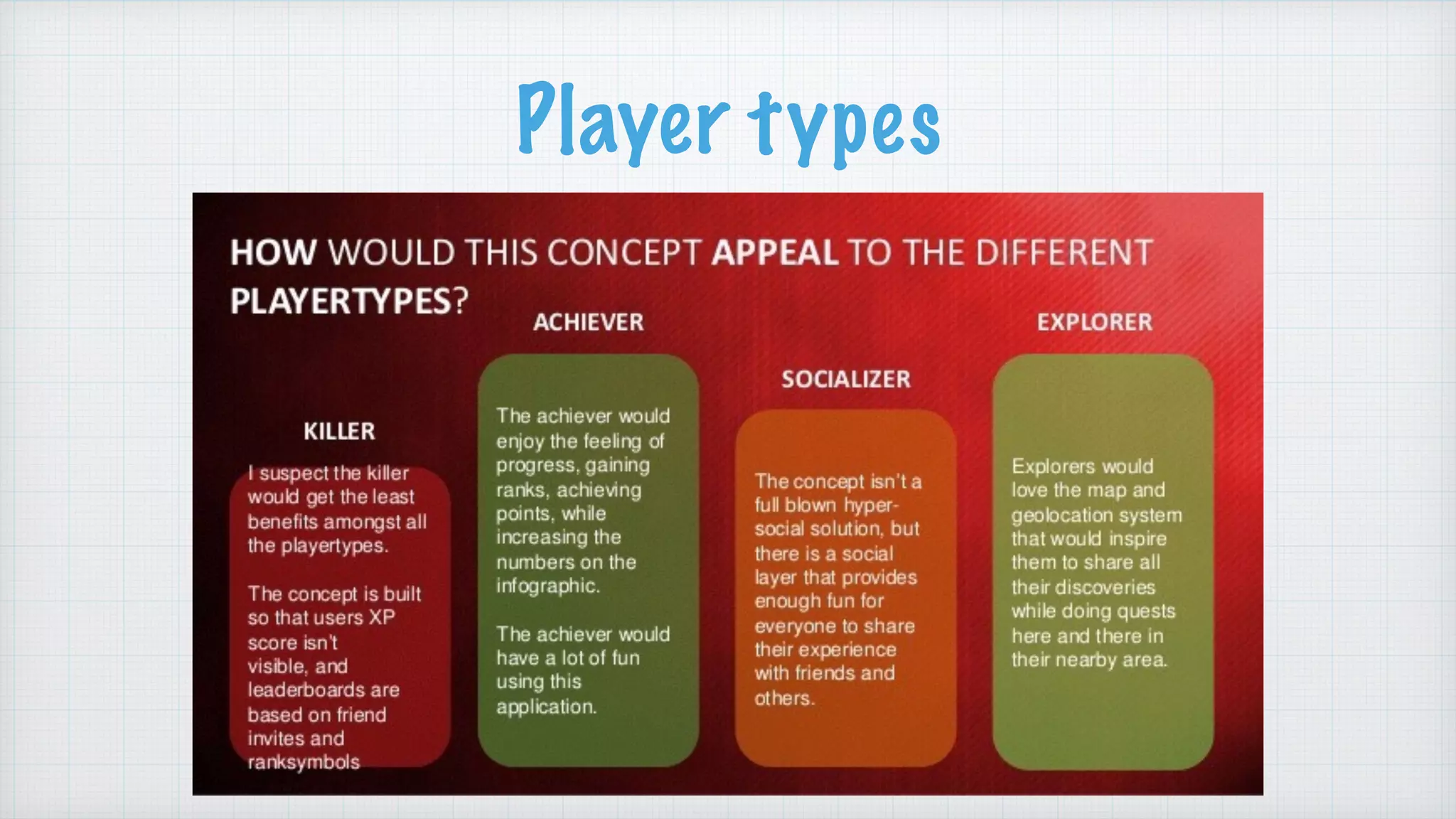 Player types

HOW WOULD THIS CONCEPT APPEAL TO THE DIFFERENT PLAYERTYPES?

KILLER

I suspect the killer would get the least benefits amongst all the playertypes.

The concept is built so that users XP score isn't visible, and leaderboards are based on friend invites and ranksymbols

ACHIEVER

The achiever would enjoy the feeling of progress, gaining ranks, achieving points, while increasing the numbers on the infographic.

The achiever would have a lot of fun using this application.

SOCIALIZER

The concept isn't a full blown hyper-social solution, but there is a social layer that provides enough fun for everyone to share their experience with friends and others.

EXPLORER

Explorers would love the map and geolocation system that would inspire them to share all their discoveries while doing quests here and there in their nearby area.